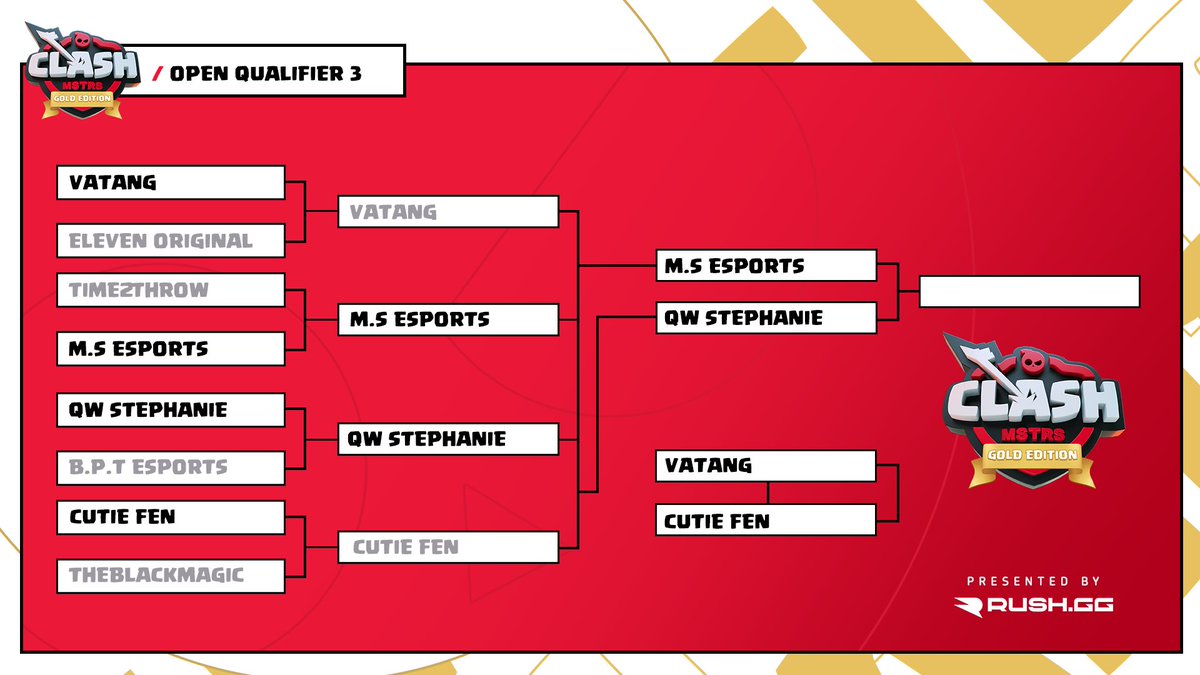 CLASH MSTRS GOLD EDITION

/ OPEN QUALIFIER 3

VATANG
ELEVEN ORIGINAL
TIME2THROW
M.S ESPORTS
QW STEPHANIE
B.P.T ESPORTS
CUTIE FEN
THEBLACKMAGIC

VATANG
M.S ESPORTS
QW STEPHANIE
CUTIE FEN

M.S ESPORTS
QW STEPHANIE

VATANG
CUTIE FEN

CLASH MSTRS GOLD EDITION

PRESENTED BY
RUSH.GG